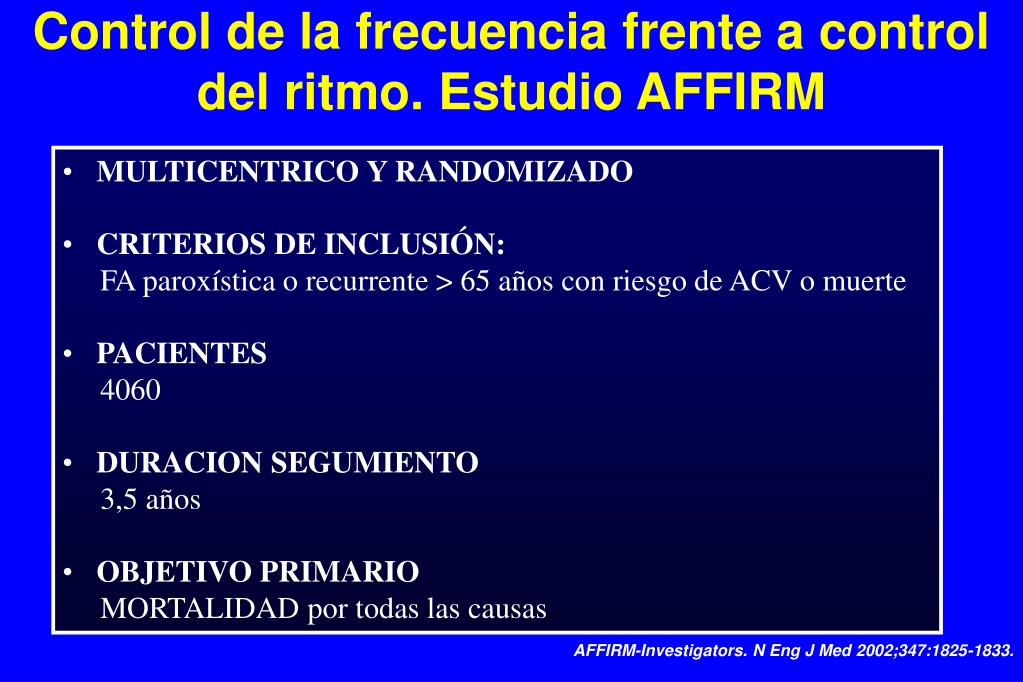 Control de la frecuencia frente a control del ritmo. Estudio AFFIRM

• MULTICENTRICO Y RANDOMIZADO

• CRITERIOS DE INCLUSIÓN:
FA paroxística o recurrente > 65 años con riesgo de ACV o muerte

• PACIENTES
4060

• DURACION SEGUMIENTO
3,5 años

• OBJETIVO PRIMARIO
MORTALIDAD por todas las causas

AFFIRM-Investigators. N Eng J Med 2002;347:1825-1833.